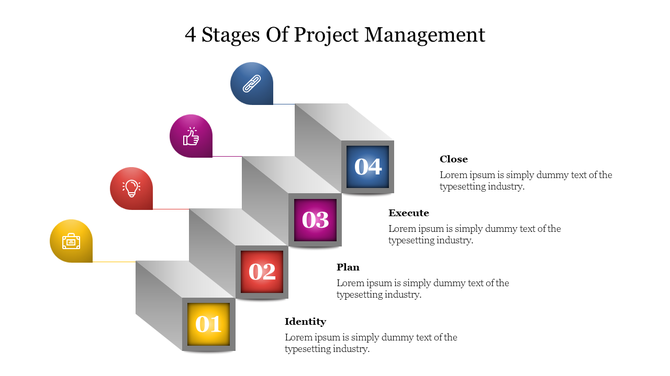 4 Stages Of Project Management

04

Close
Lorem ipsum is simply dummy text of the typesetting industry.

03

Execute
Lorem ipsum is simply dummy text of the typesetting industry.

02

Plan
Lorem ipsum is simply dummy text of the typesetting industry.

01

Identity
Lorem ipsum is simply dummy text of the typesetting industry.